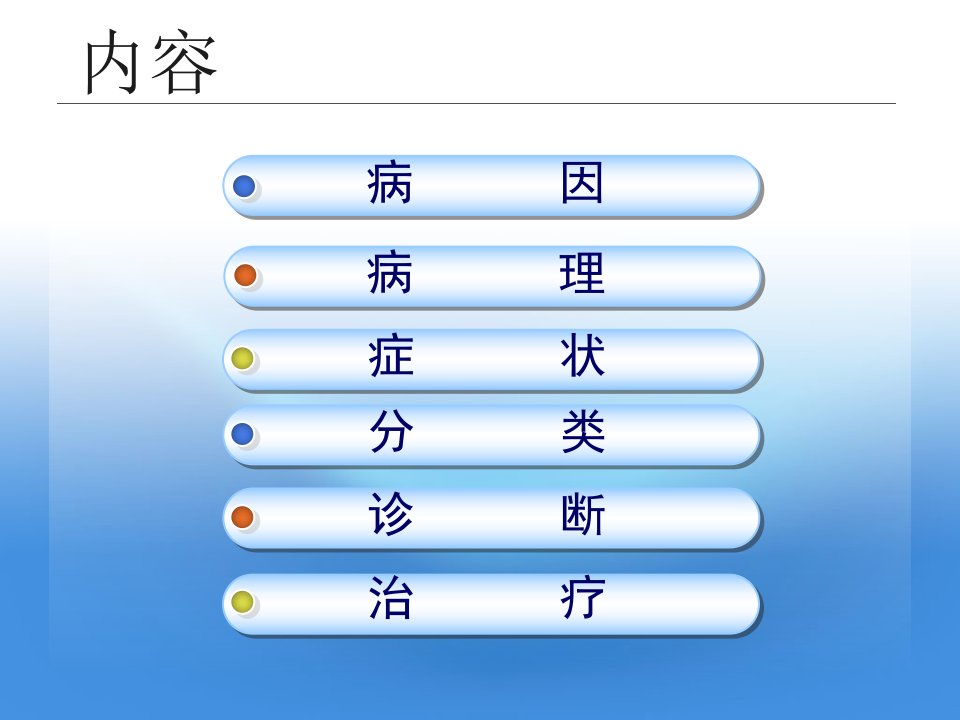 内容

病　因

病　理

症　状

分　类

诊　断

治　疗